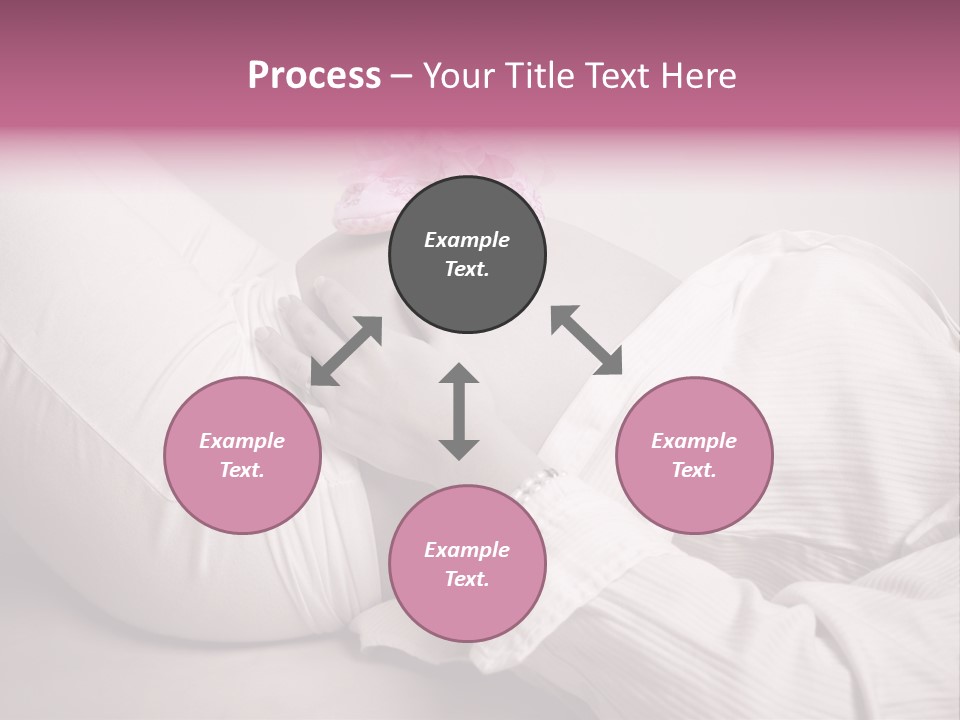 Process – Your Title Text Here

Example Text.

Example Text.

Example Text.

Example Text.